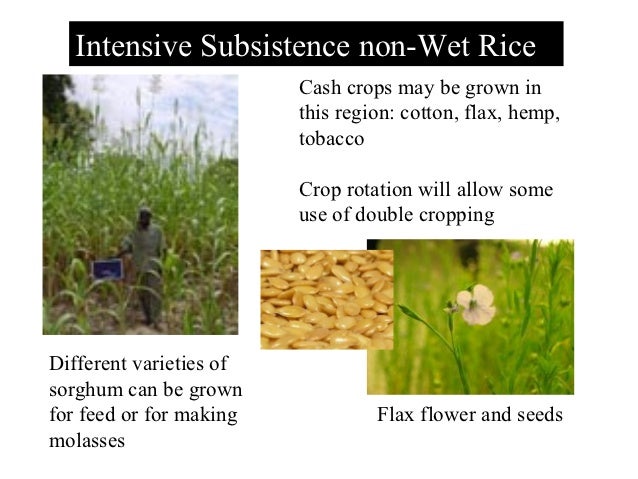 Intensive Subsistence non-Wet Rice

Cash crops may be grown in this region: cotton, flax, hemp, tobacco

Crop rotation will allow some use of double cropping

Different varieties of sorghum can be grown for feed or for making molasses

Flax flower and seeds